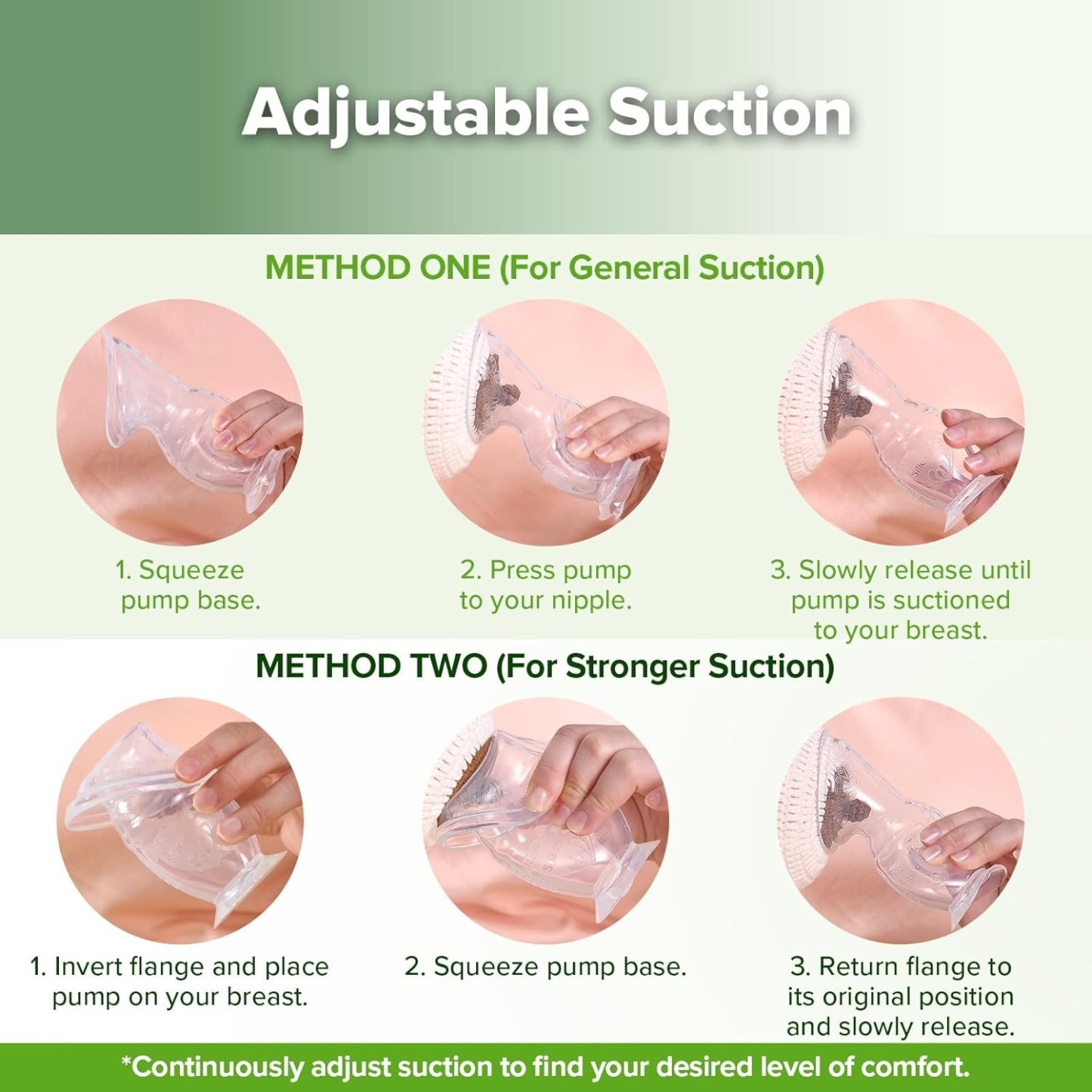 Adjustable Suction

METHOD ONE (For General Suction)

1. Squeeze pump base.

2. Press pump to your nipple.

3. Slowly release until pump is suctioned to your breast.

METHOD TWO (For Stronger Suction)

1. Invert flange and place pump on your breast.

2. Squeeze pump base.

3. Return flange to its original position and slowly release.

*Continuously adjust suction to find your desired level of comfort.